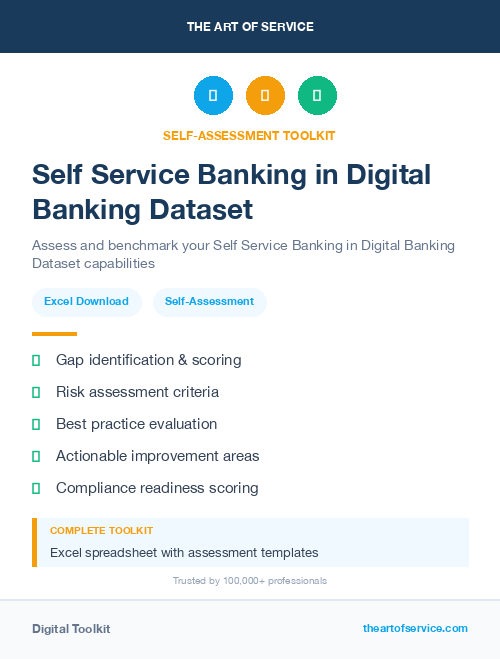 THE ART OF SERVICE

SELF-ASSESSMENT TOOLKIT

Self Service Banking in Digital Banking Dataset

Assess and benchmark your Self Service Banking in Digital Banking Dataset capabilities

Excel Download

Self-Assessment

Gap identification & scoring

Risk assessment criteria

Best practice evaluation

Actionable improvement areas

Compliance readiness scoring

COMPLETE TOOLKIT

Excel spreadsheet with assessment templates

Trusted by 100,000+ professionals

Digital Toolkit

theartofservice.com